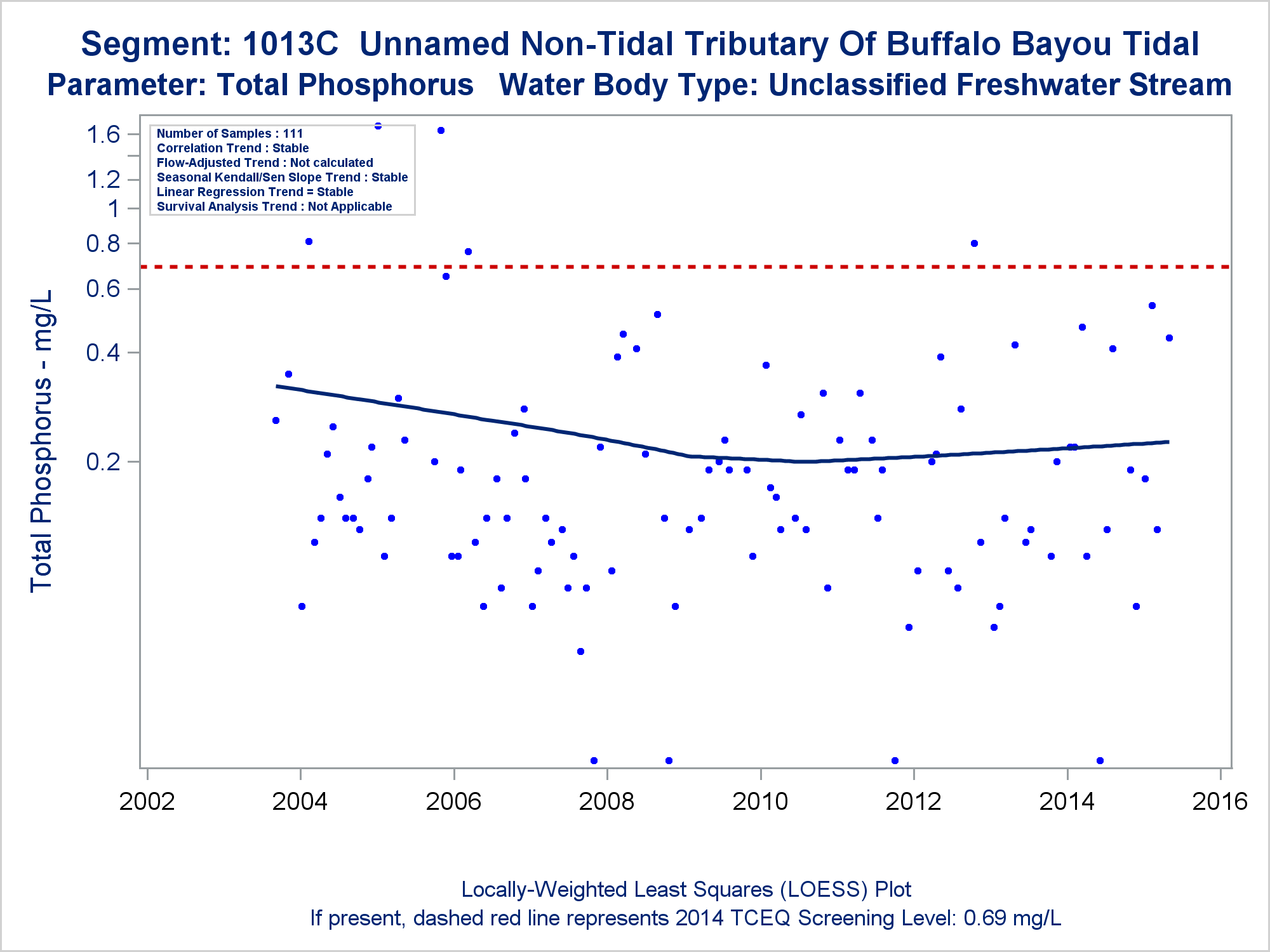 Segment: 1013C  Unnamed Non-Tidal Tributary Of Buffalo Bayou Tidal
Parameter: Total Phosphorus   Water Body Type: Unclassified Freshwater Stream

Number of Samples : 111
Correlation Trend : Stable
Flow-Adjusted Trend : Not calculated
Seasonal Kendall/Sen Slope Trend : Stable
Linear Regression Trend = Stable
Survival Analysis Trend : Not Applicable

Total Phosphorus - mg/L

1.6
1.2
1
0.8
0.6
0.4
0.2

2002
2004
2006
2008
2010
2012
2014
2016

Locally-Weighted Least Squares (LOESS) Plot
If present, dashed red line represents 2014 TCEQ Screening Level: 0.69 mg/L